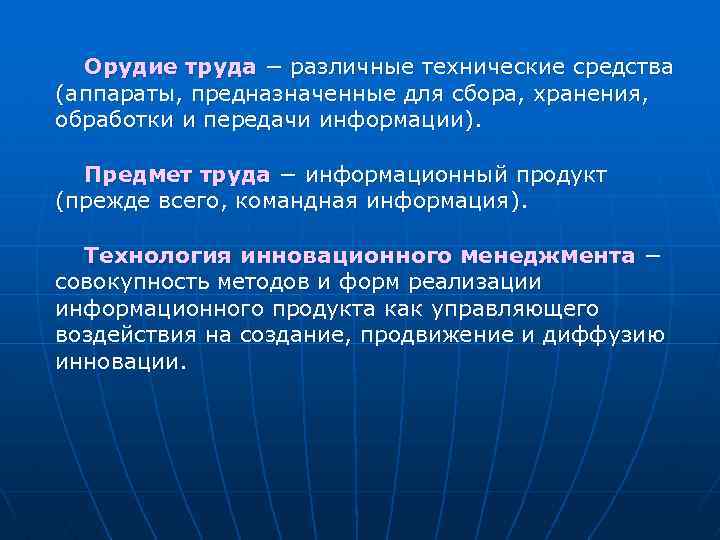 Орудие труда – различные технические средства (аппараты, предназначенные для сбора, хранения, обработки и передачи информации).

Предмет труда – информационный продукт (прежде всего, командная информация).

Технология инновационного менеджмента – совокупность методов и форм реализации информационного продукта как управляющего воздействия на создание, продвижение и диффузию инновации.